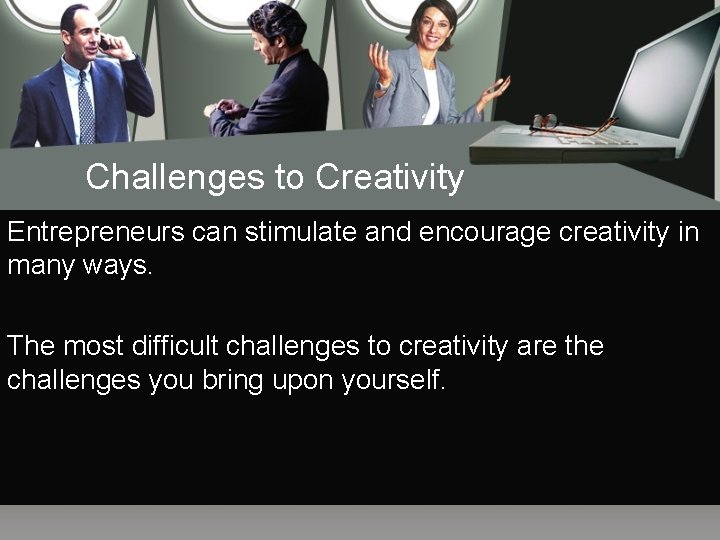 Challenges to Creativity

Entrepreneurs can stimulate and encourage creativity in many ways.

The most difficult challenges to creativity are the challenges you bring upon yourself.